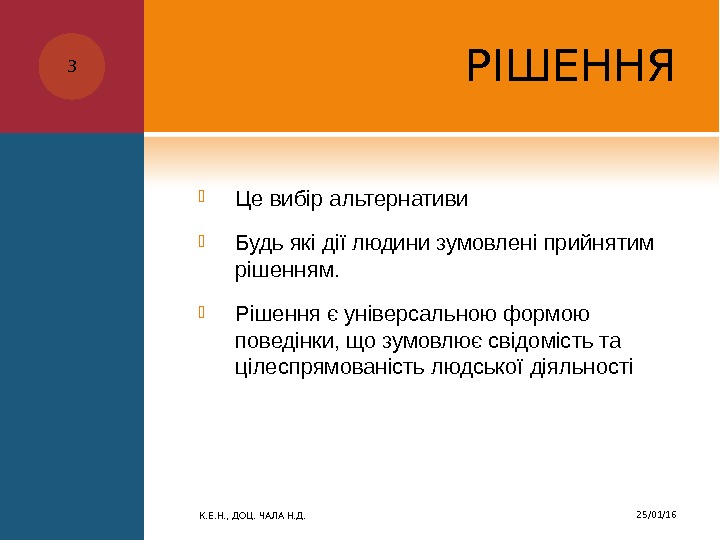 3

РІШЕННЯ

Це вибір альтернативи

Будь які дії людини зумовлені прийнятим рішенням.

Рішення є універсальною формою поведінки, що зумовлює свідомість та цілеспрямованість людської діяльності

К.Е.Н., ДОЦ. ЧАЛА Н.Д.

25/01/16